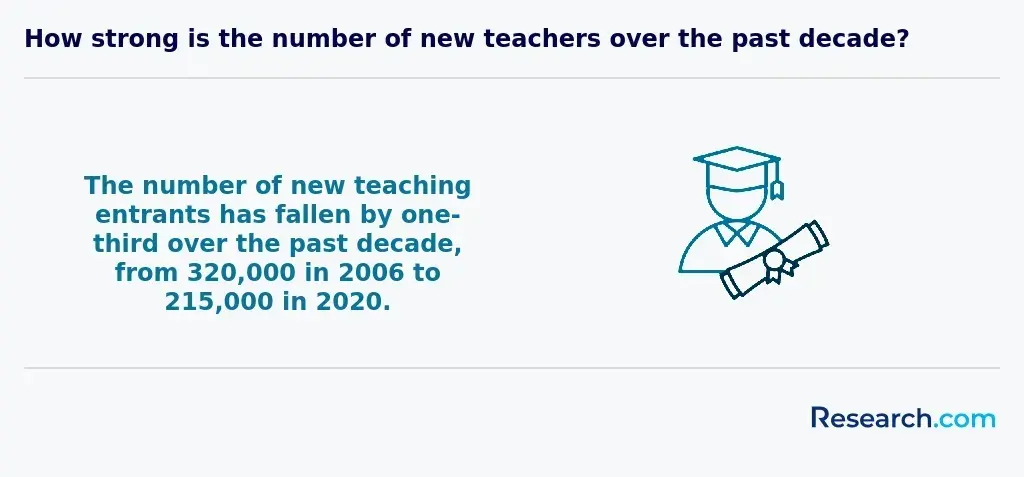 How strong is the number of new teachers over the past decade?

The number of new teaching entrants has fallen by one-third over the past decade, from 320,000 in 2006 to 215,000 in 2020.

Research.com